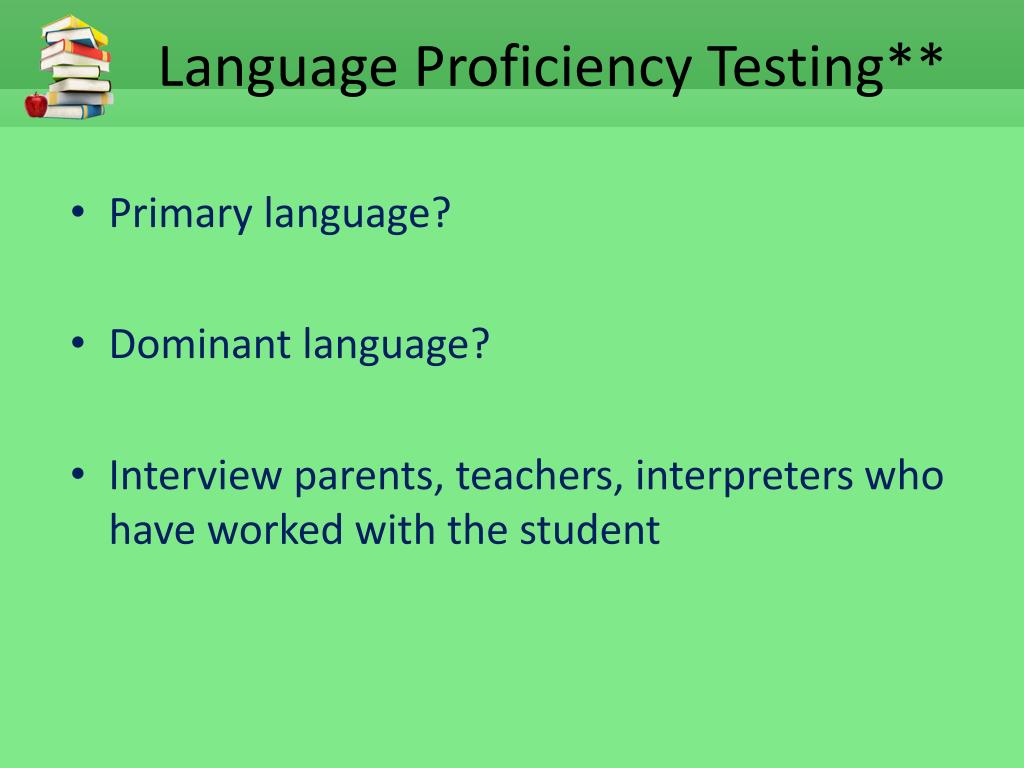 Language Proficiency Testing**

• Primary language?

• Dominant language?

• Interview parents, teachers, interpreters who have worked with the student